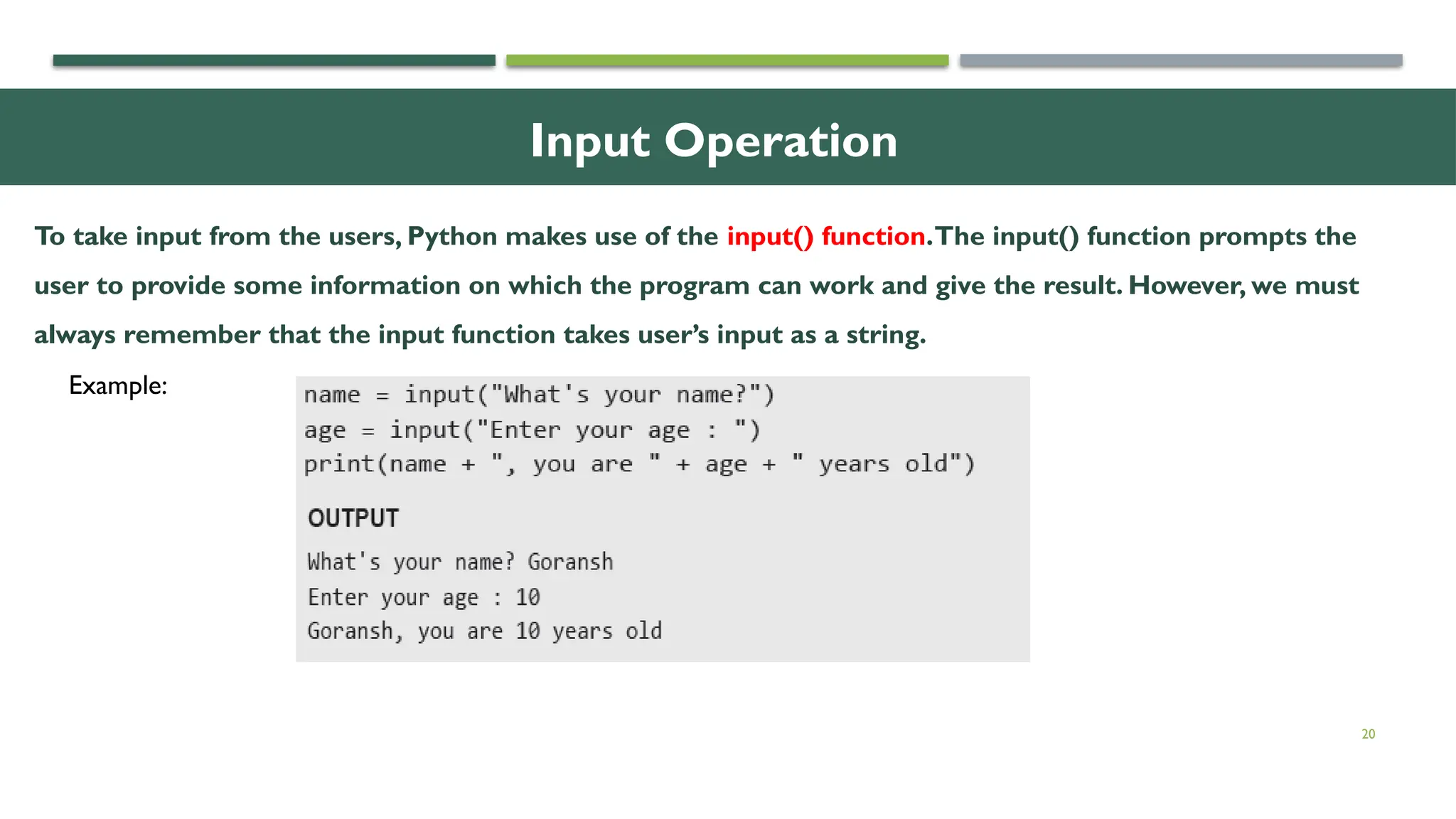 Input Operation

To take input from the users, Python makes use of the input() function. The input() function prompts the user to provide some information on which the program can work and give the result. However, we must always remember that the input function takes user's input as a string.

Example:

name = input("What's your name?")
age = input("Enter your age : ")
print(name + ", you are " + age + " years old")

OUTPUT

What's your name? Goransh
Enter your age : 10
Goransh, you are 10 years old

20